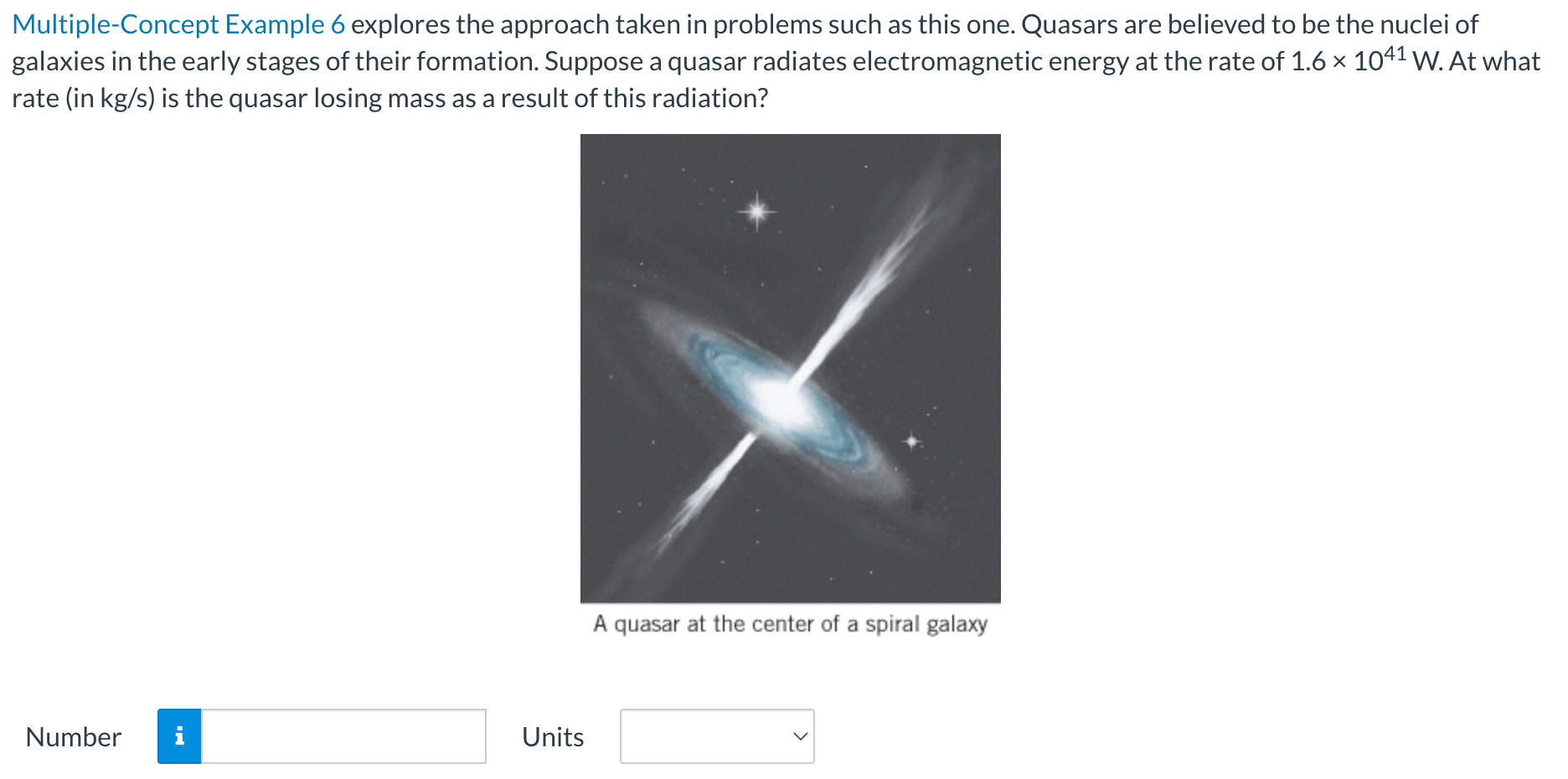 Multiple-Concept Example 6 explores the approach taken in problems such as this one. Quasars are believed to be the nuclei of galaxies in the early stages of their formation. Suppose a quasar radiates electromagnetic energy at the rate of $1.6 \times 10^{41}$ W. At what rate (in kg/s) is the quasar losing mass as a result of this radiation?

A quasar at the center of a spiral galaxy

Number i Units